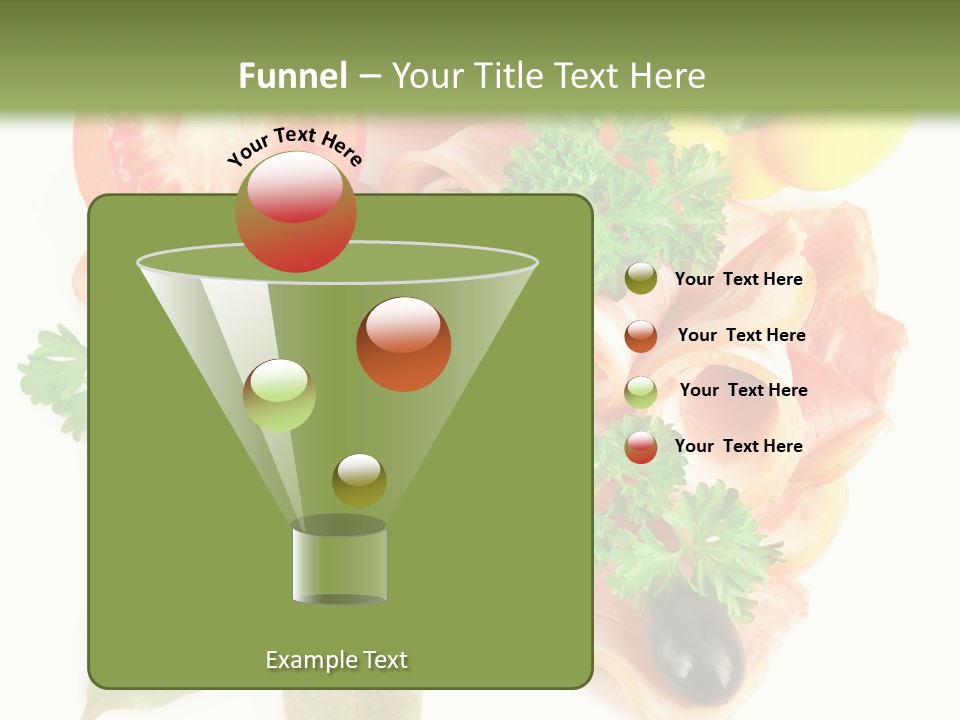 Funnel – Your Title Text Here

Your Text Here

Your Text Here

Your Text Here

Your Text Here

Your Text Here

Example Text